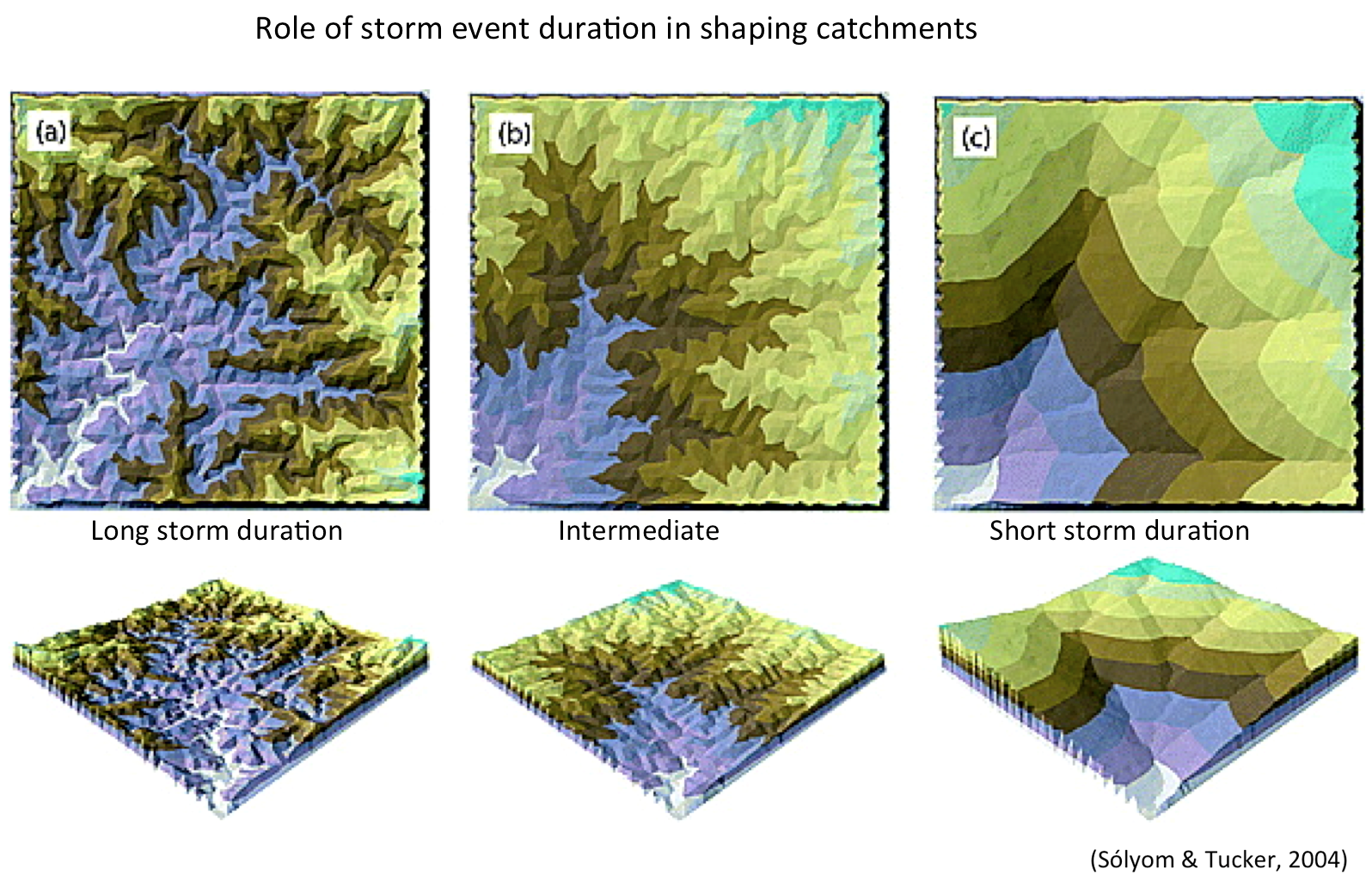 Role of storm event duration in shaping catchments

(a)

(b)

(c)

Long storm duration

Intermediate

Short storm duration

(Sólyom & Tucker, 2004)